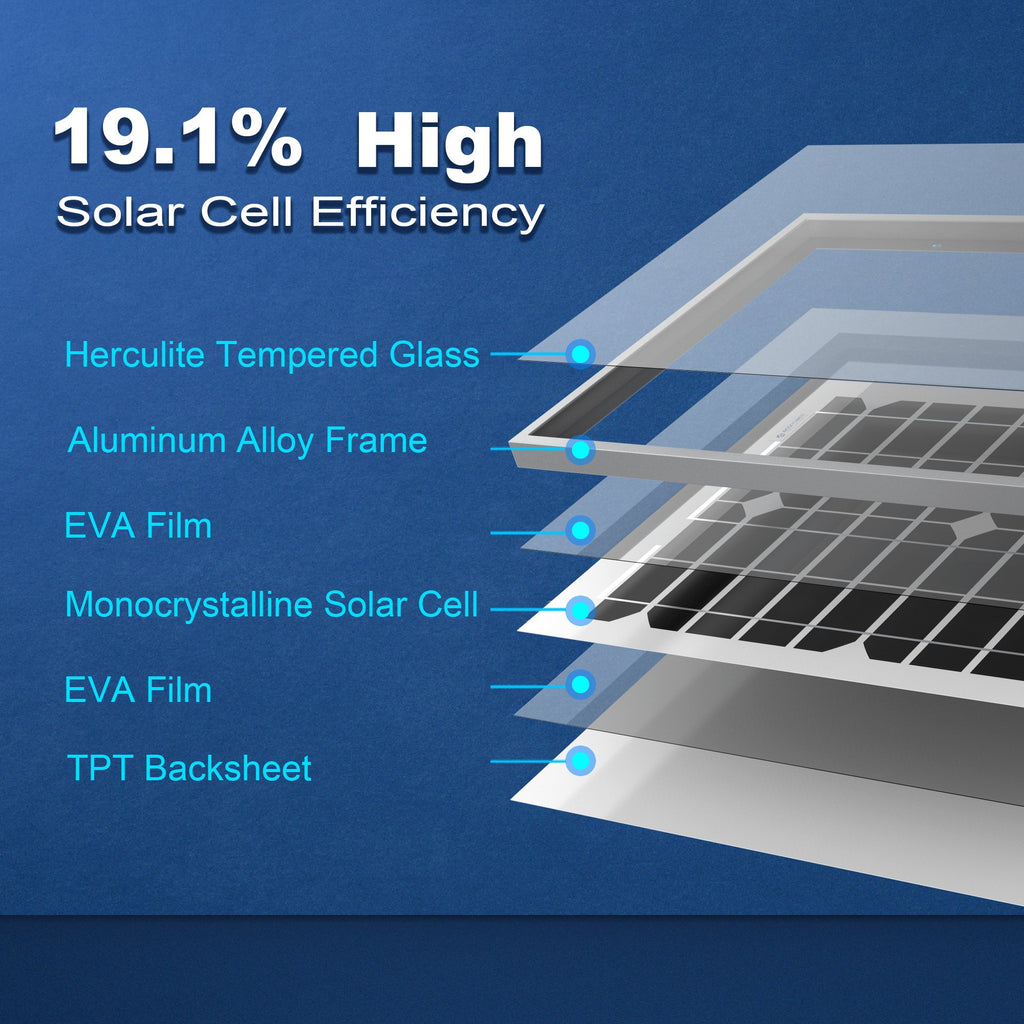 19.1% High
Solar Cell Efficiency

Herculite Tempered Glass

Aluminum Alloy Frame

EVA Film

Monocrystalline Solar Cell

EVA Film

TPT Backsheet